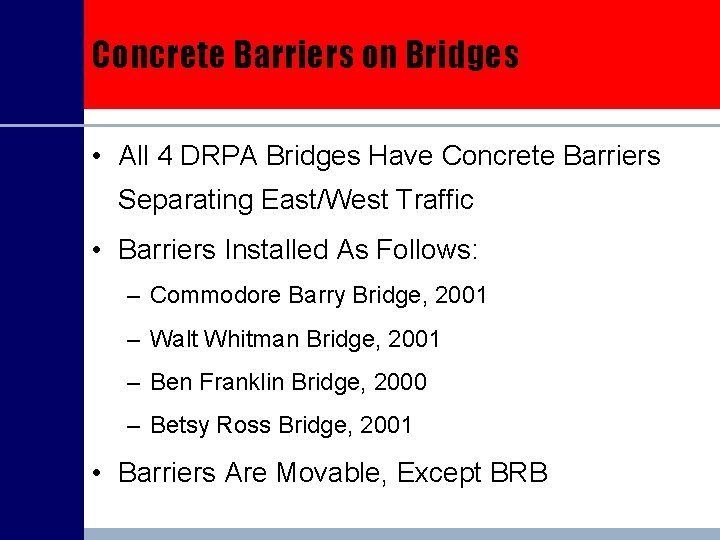 Concrete Barriers on Bridges

• All 4 DRPA Bridges Have Concrete Barriers Separating East/West Traffic

• Barriers Installed As Follows:

– Commodore Barry Bridge, 2001

– Walt Whitman Bridge, 2001

– Ben Franklin Bridge, 2000

– Betsy Ross Bridge, 2001

• Barriers Are Movable, Except BRB